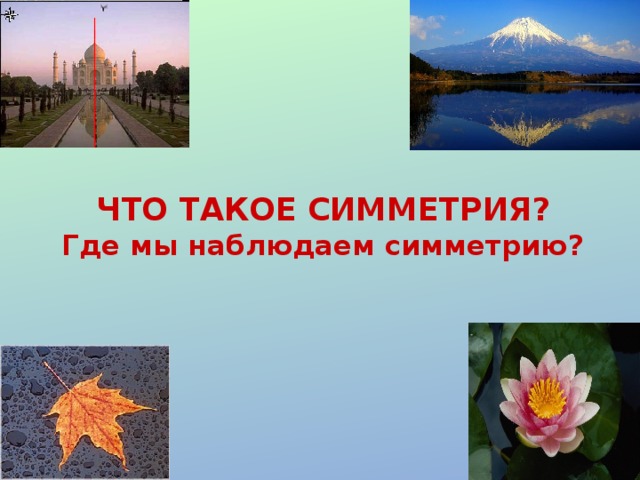 ЧТО ТАКОЕ СИММЕТРИЯ?
Где мы наблюдаем симметрию?